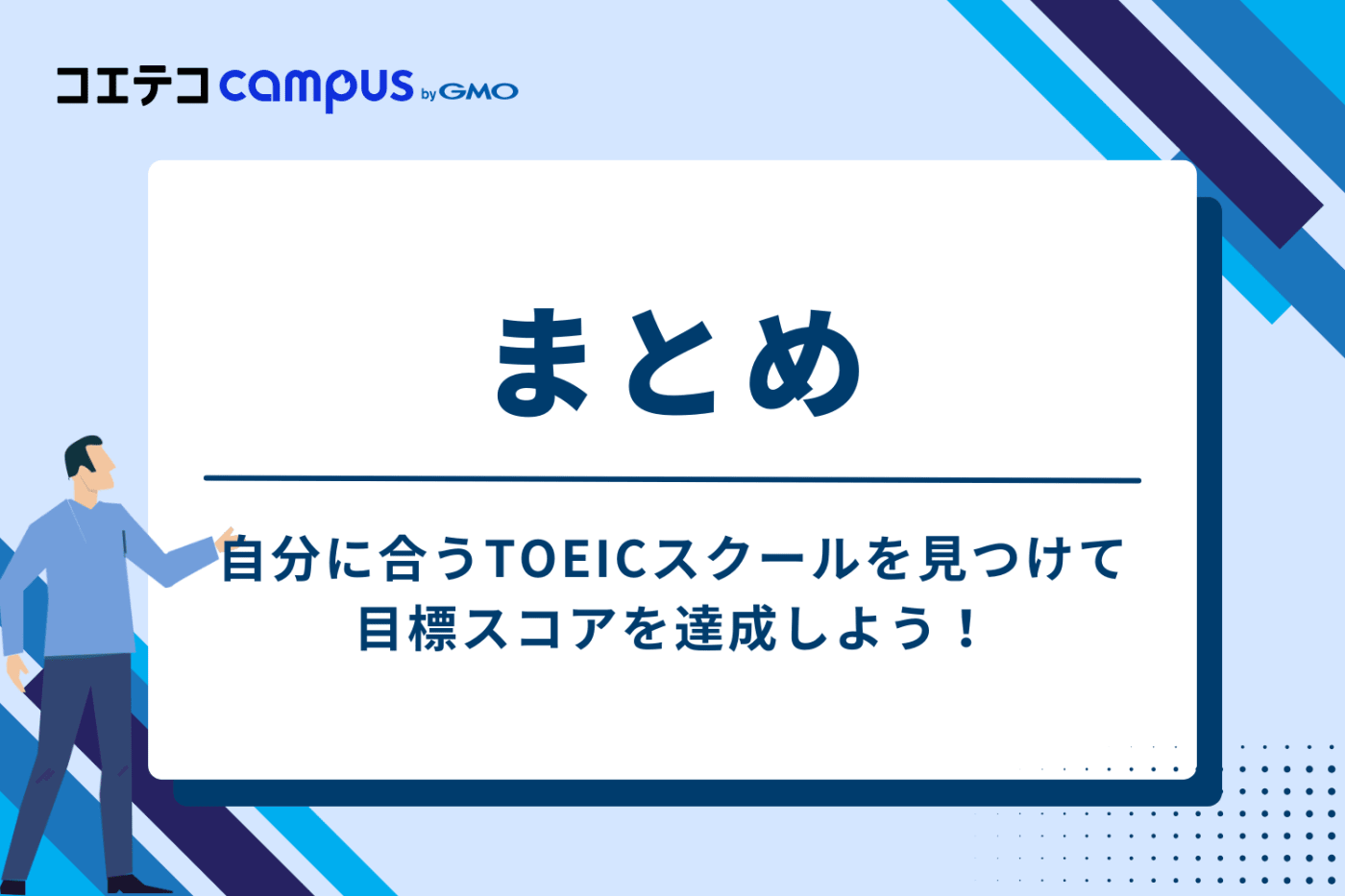 コエテコ campus by GMO

まとめ

自分に合うTOEICスクールを見つけて
目標スコアを達成しよう！